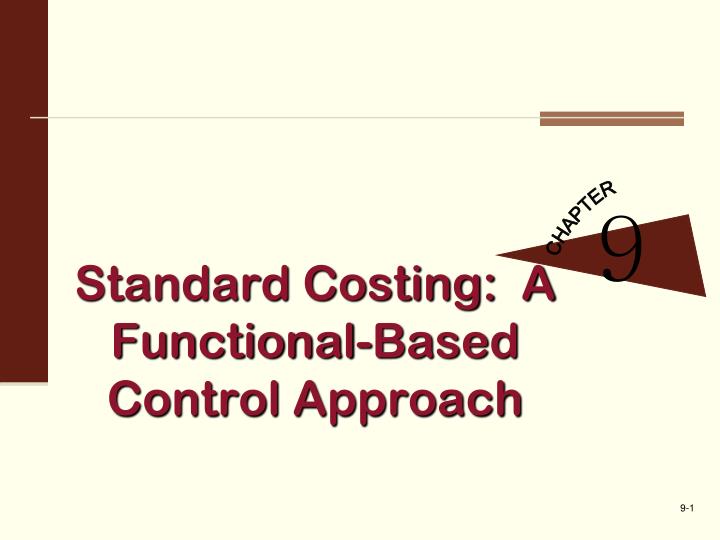 CHAPTER
9

Standard Costing: A Functional-Based Control Approach

9-1